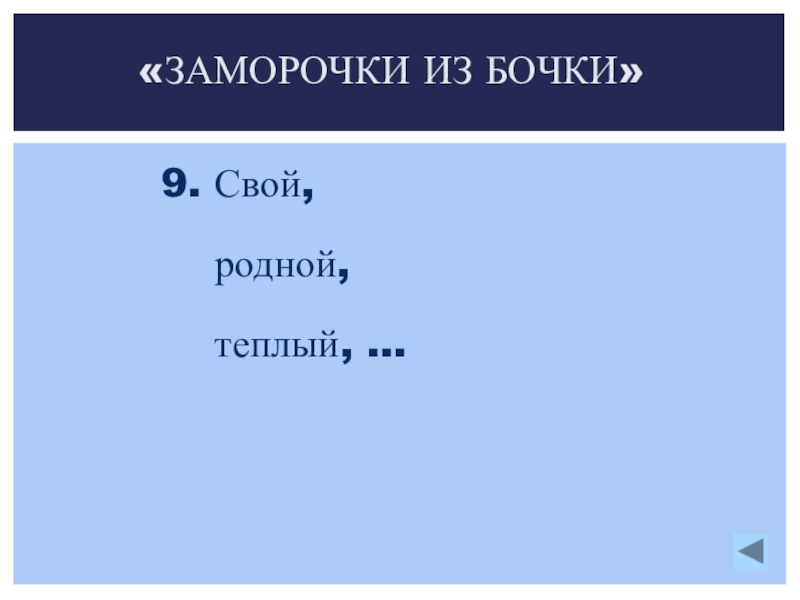 «ЗАМОРОЧКИ ИЗ БОЧКИ»

9. Свой,

родной,

теплый, ...